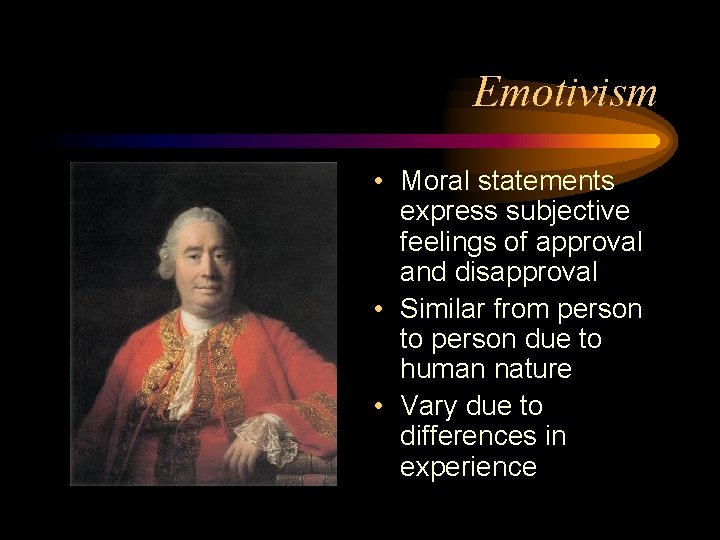 Emotivism

• Moral statements express subjective feelings of approval and disapproval
• Similar from person to person due to human nature
• Vary due to differences in experience